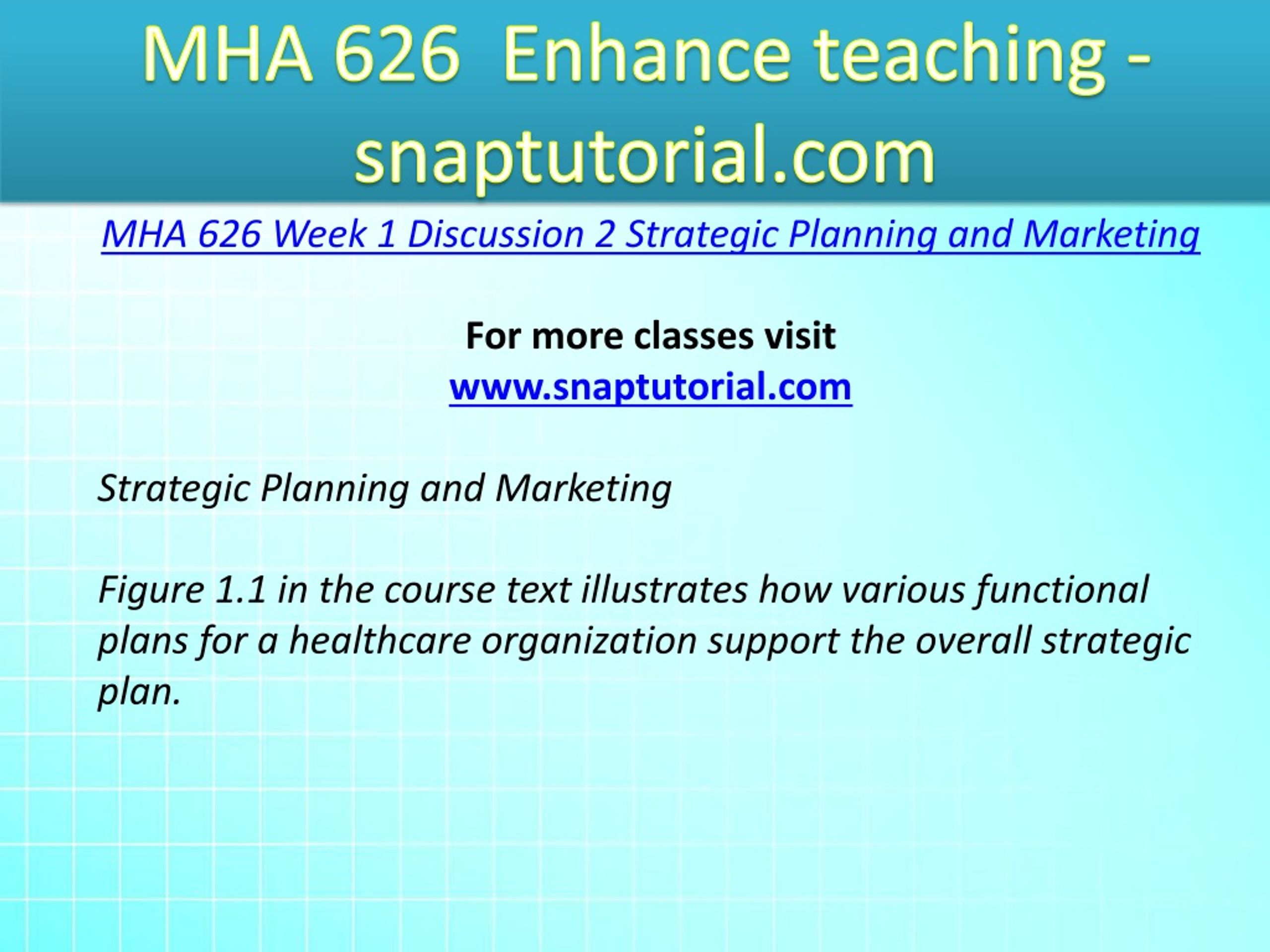 MHA 626  Enhance teaching - snaptutorial.com

MHA 626 Week 1 Discussion 2 Strategic Planning and Marketing

For more classes visit
www.snaptutorial.com

Strategic Planning and Marketing

Figure 1.1 in the course text illustrates how various functional plans for a healthcare organization support the overall strategic plan.